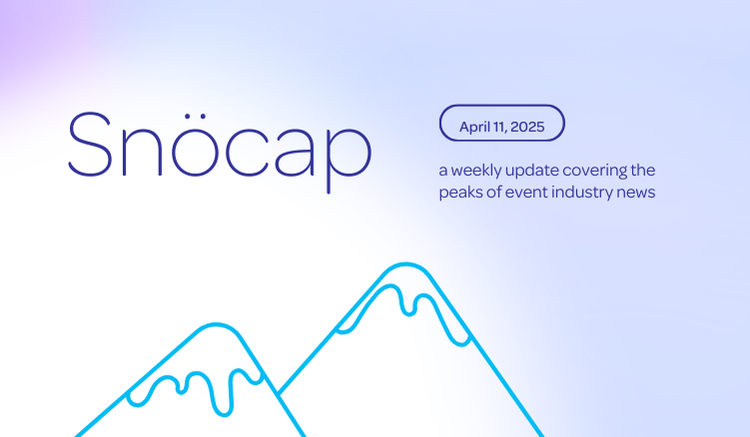 Snöcap

April 11, 2025

a weekly update covering the peaks of event industry news